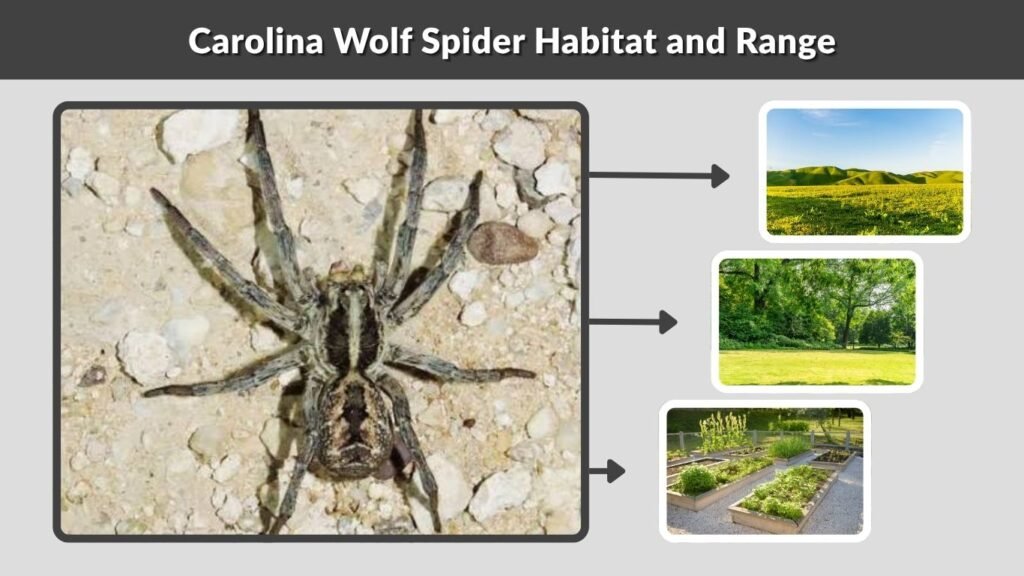 Carolina Wolf Spider Habitat and Range